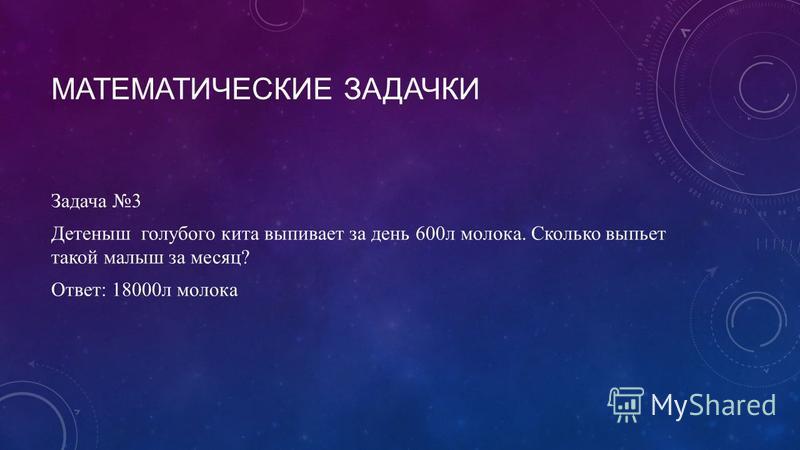 МАТЕМАТИЧЕСКИЕ ЗАДАЧКИ

Задача №3

Детеныш голубого кита выпивает за день 600л молока. Сколько выпьет такой малыш за месяц?

Ответ: 18000л молока

MyShared